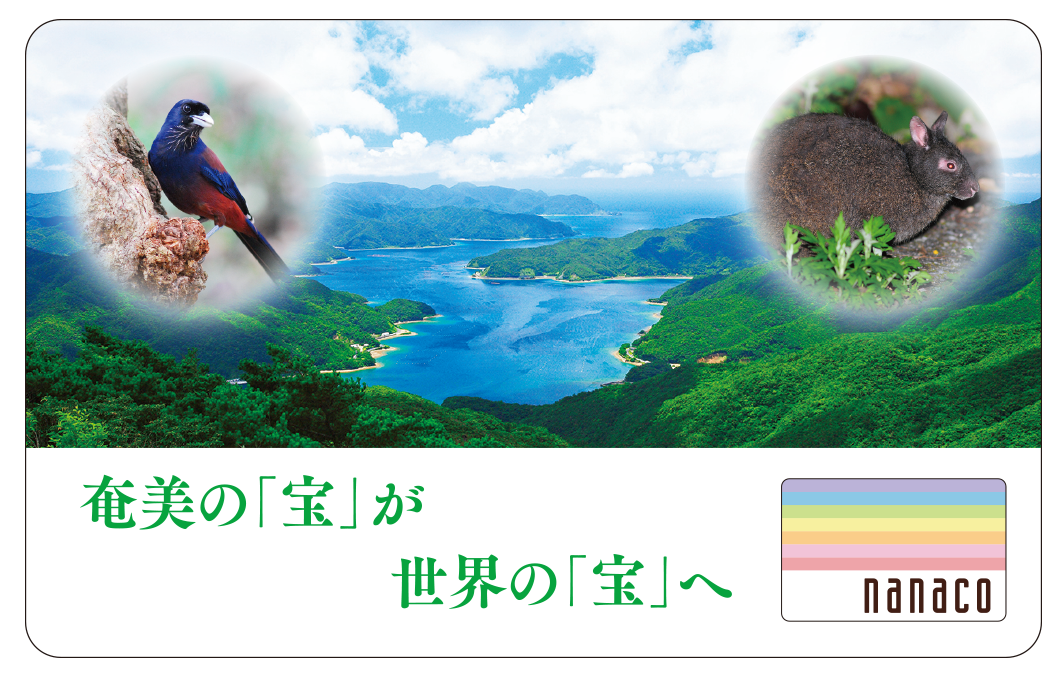 奄美の「宝」が
世界の「宝」へ

nanaco